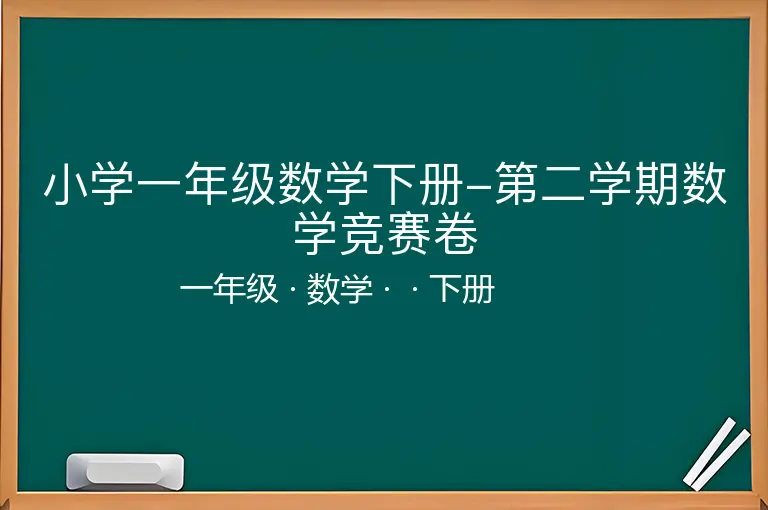 小学一年级数学下册–第二学期数学竞赛卷

一年级 · 数学 · · 下册